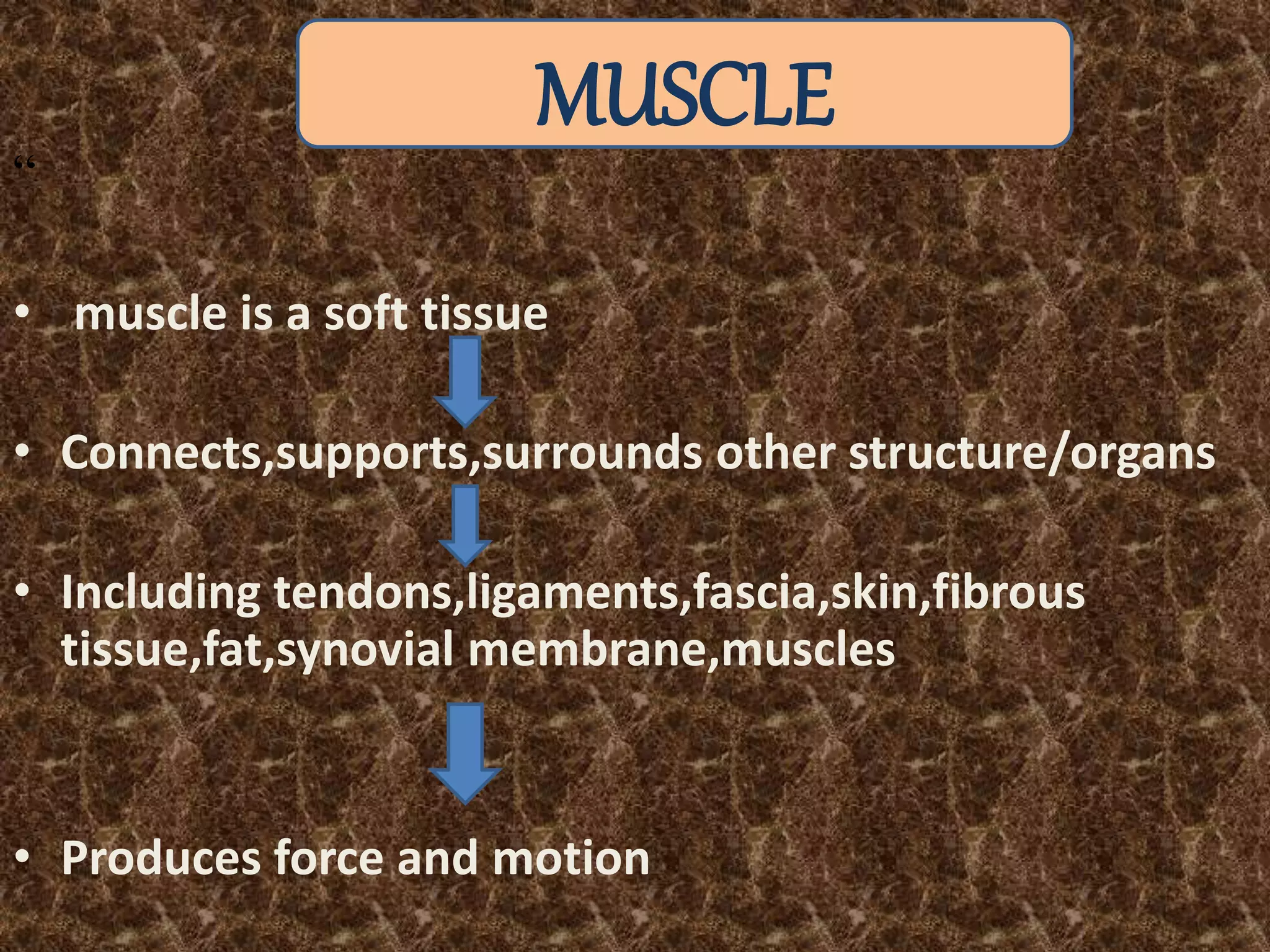 MUSCLE

“

• muscle is a soft tissue

• Connects,supports,surrounds other structure/organs

• Including tendons,ligaments,fascia,skin,fibrous tissue,fat,synovial membrane,muscles

• Produces force and motion